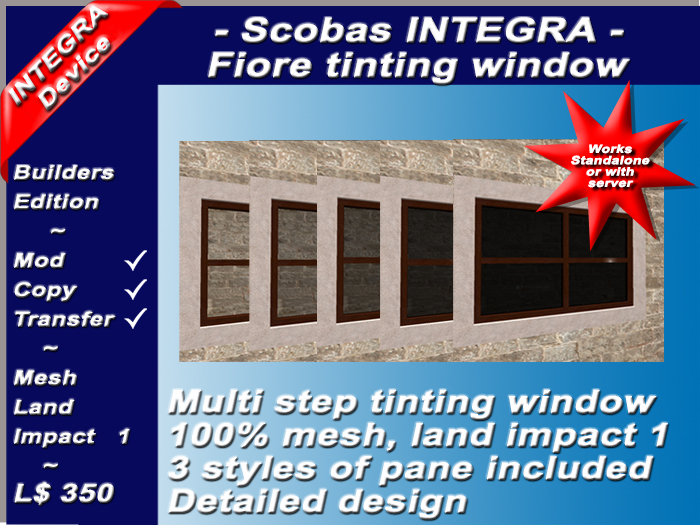 INTEGRA Device

- Scobas INTEGRA -
Fiore tinting window

Works Standalone or with server

Builders Edition
~
Mod ✓
Copy ✓
Transfer ✓
~
Mesh Land Impact 1
~
L$ 350

Multi step tinting window
100% mesh, land impact 1
3 styles of pane included
Detailed design